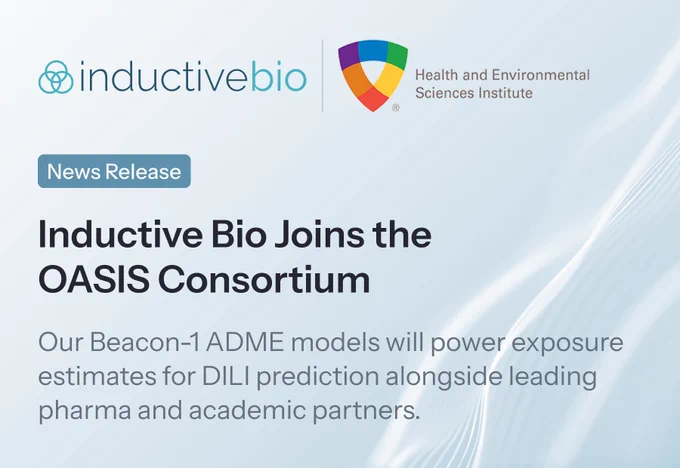 inductivebio

Health and Environmental Sciences Institute

News Release

Inductive Bio Joins the OASIS Consortium

Our Beacon-1 ADME models will power exposure estimates for DILI prediction alongside leading pharma and academic partners.